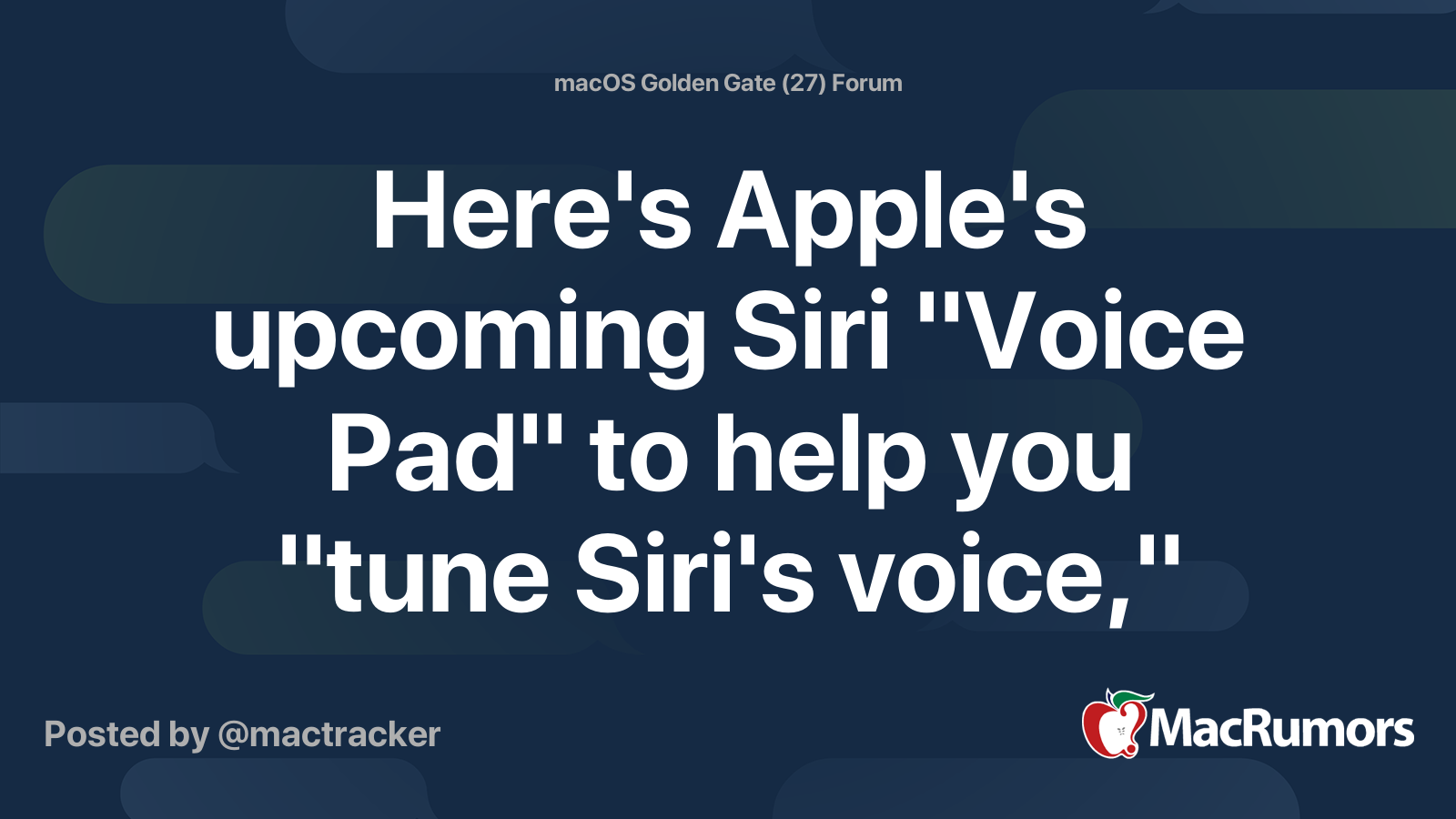 macOS Golden Gate (27) Forum

Here's Apple's upcoming Siri "Voice Pad" to help you "tune Siri's voice,"

Posted by @mactracker

MacRumors